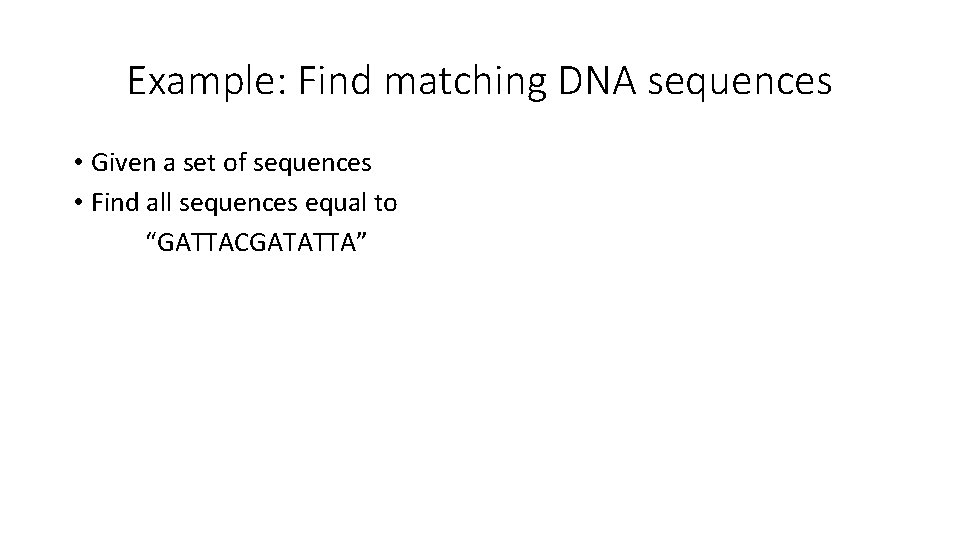 Example: Find matching DNA sequences

• Given a set of sequences
• Find all sequences equal to
“GATTACGATATTA”